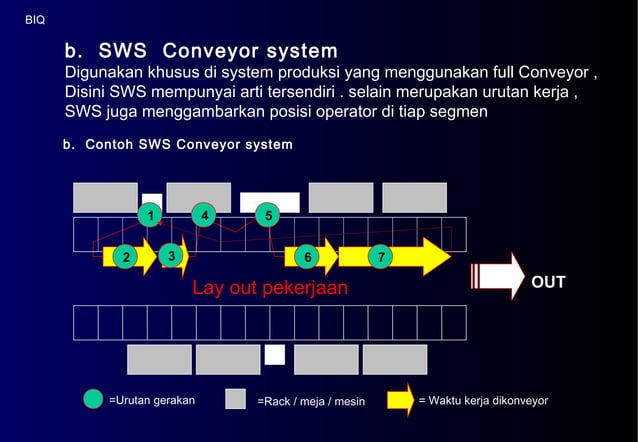 BIQ

b. SWS Conveyor system
Digunakan khusus di system produksi yang menggunakan full Conveyor , Disini SWS mempunyai arti tersendiri . selain merupakan urutan kerja , SWS juga menggambarkan posisi operator di tiap segmen

b. Contoh SWS Conveyor system

1
4
5
2
3
6
7

Lay out pekerjaan

OUT

=Urutan gerakan
=Rack / meja / mesin
= Waktu kerja dikonveyor